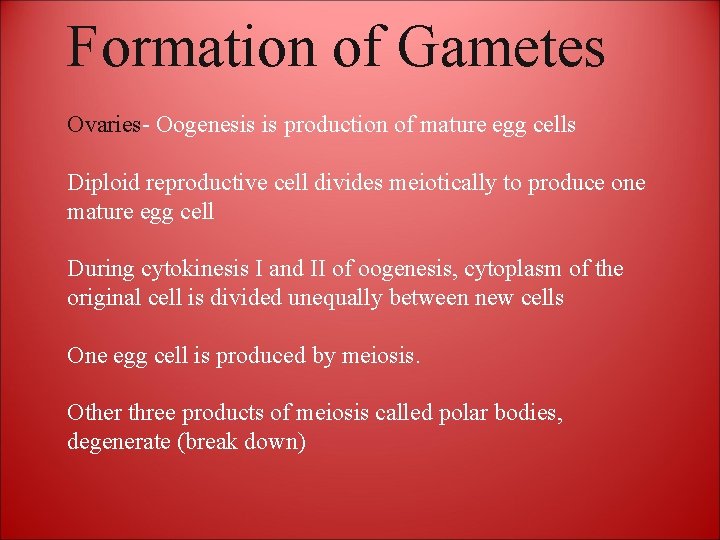 Formation of Gametes

Ovaries- Oogenesis is production of mature egg cells

Diploid reproductive cell divides meiotically to produce one mature egg cell

During cytokinesis I and II of oogenesis, cytoplasm of the original cell is divided unequally between new cells

One egg cell is produced by meiosis.

Other three products of meiosis called polar bodies, degenerate (break down)